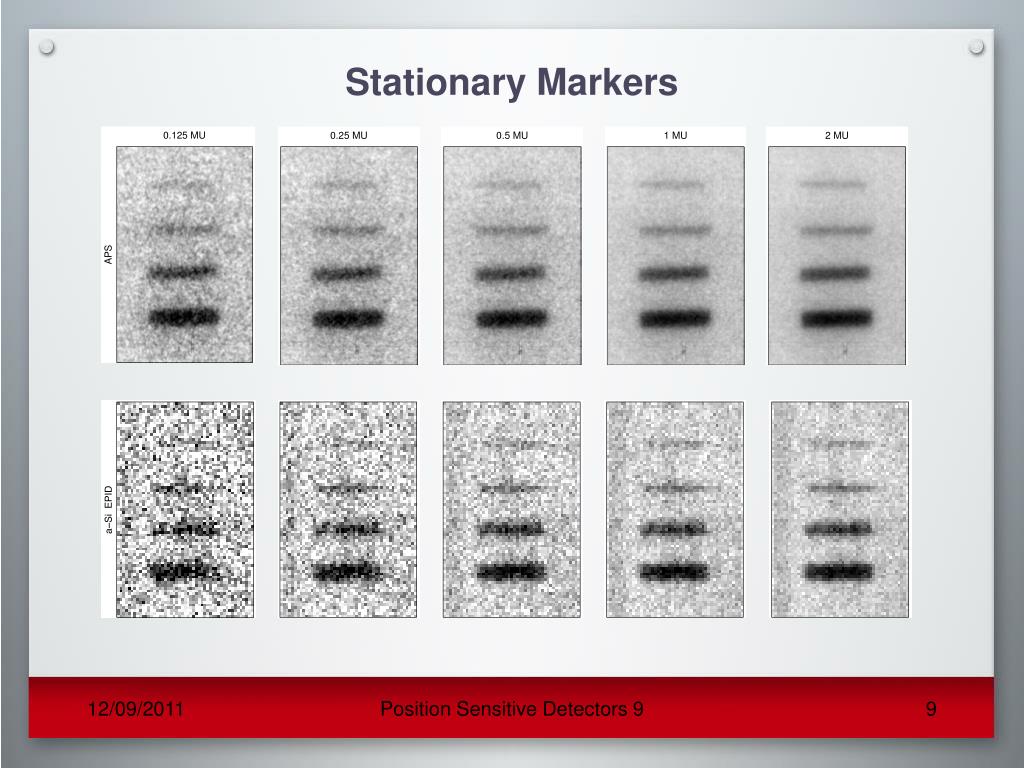 Stationary Markers

0.125 MU

0.25 MU

0.5 MU

1 MU

2 MU

APS

a-Si EPID

12/09/2011

Position Sensitive Detectors 9

9